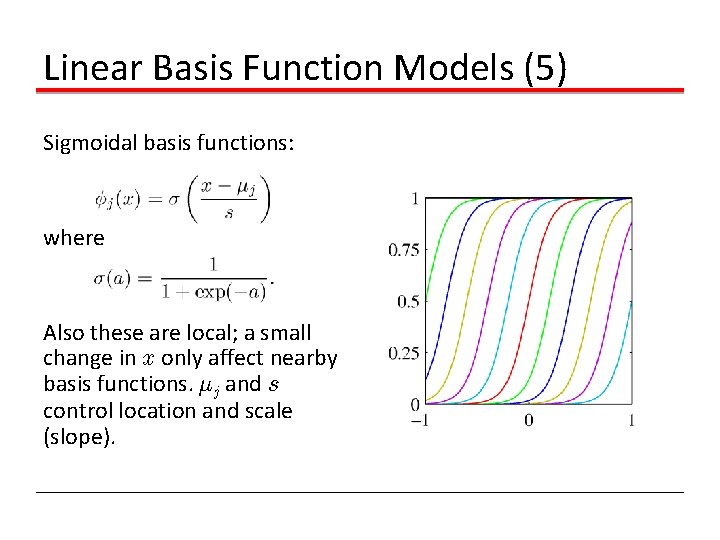 Linear Basis Function Models (5)

Sigmoidal basis functions:

$\phi_j(x) = \sigma\left(\frac{x - \mu_j}{s}\right)$

where

$\sigma(a) = \frac{1}{1 + \exp(-a)}.$

Also these are local; a small change in $x$ only affect nearby basis functions. $\mu_j$ and $s$ control location and scale (slope).

1
0.75
0.5
0.25
0
−1
0
1